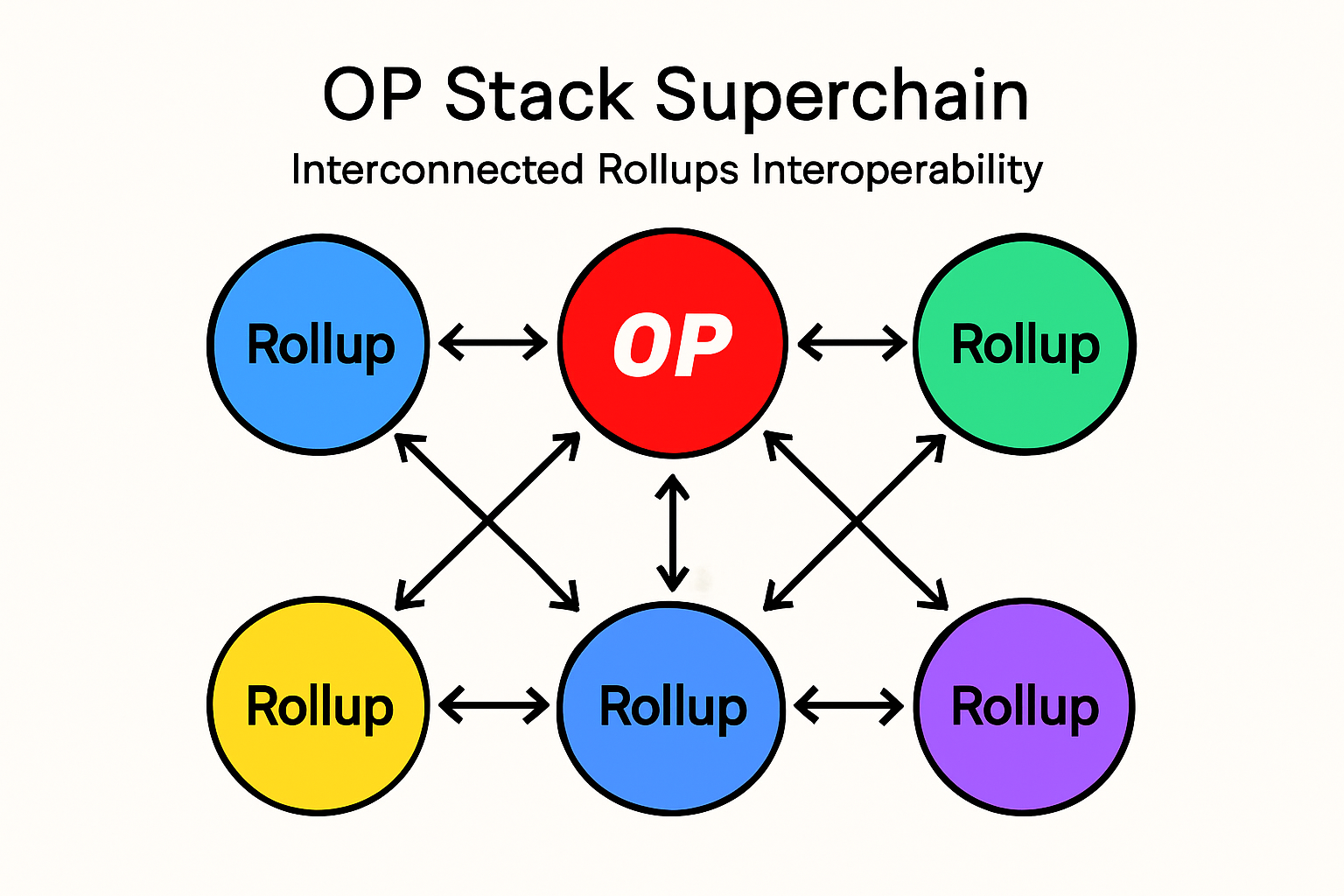 OP Stack Superchain

Interconnected Rollups Interoperability

Rollup

OP

Rollup

Rollup

Rollup

Rollup